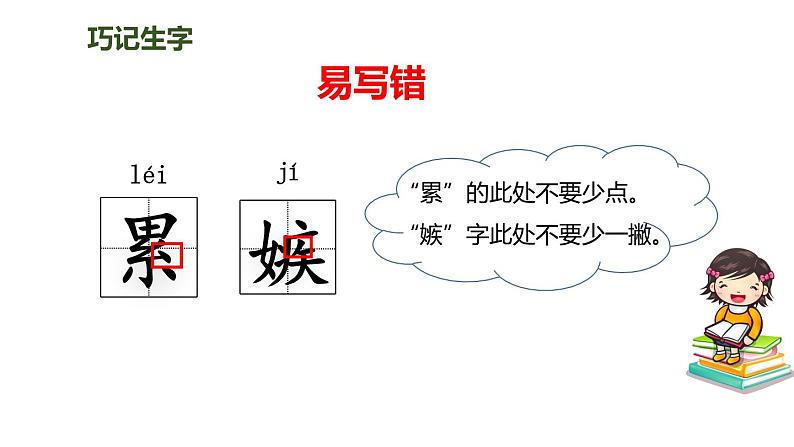 巧记生字

易写错

léi
累

jí
嫉

“累”的此处不要少点。
“嫉”字此处不要少一撇。